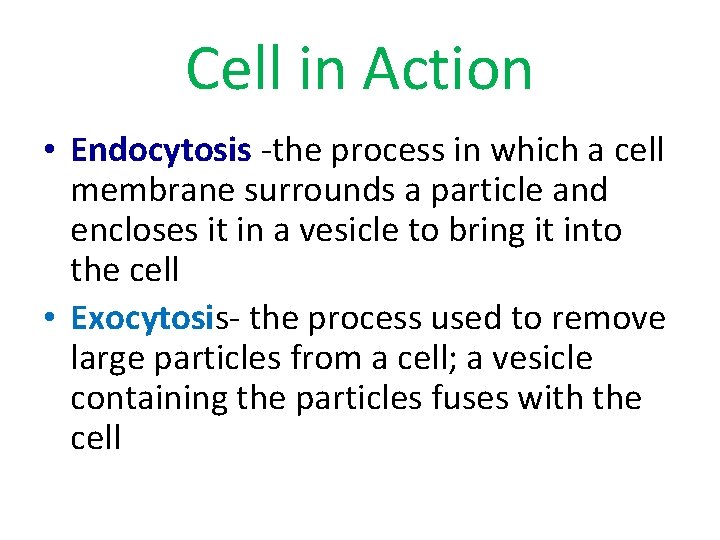 Cell in Action

• Endocytosis -the process in which a cell membrane surrounds a particle and encloses it in a vesicle to bring it into the cell

• Exocytosis- the process used to remove large particles from a cell; a vesicle containing the particles fuses with the cell